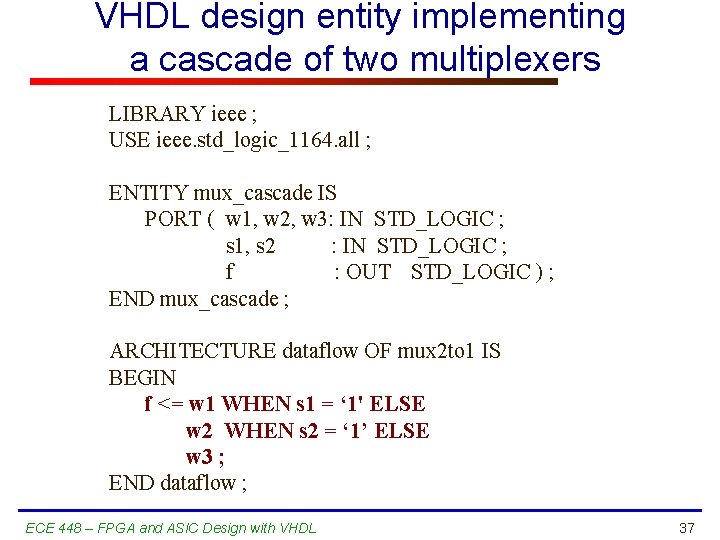 VHDL design entity implementing a cascade of two multiplexers

LIBRARY ieee ;
USE ieee.std_logic_1164.all ;

ENTITY mux_cascade IS
PORT ( w1, w2, w3: IN STD_LOGIC ;
s1, s2 : IN STD_LOGIC ;
f : OUT STD_LOGIC ) ;
END mux_cascade ;

ARCHITECTURE dataflow OF mux2to1 IS
BEGIN
f <= w1 WHEN s1 = ‘1' ELSE
w2 WHEN s2 = ‘1’ ELSE
w3 ;
END dataflow ;

ECE 448 – FPGA and ASIC Design with VHDL

37